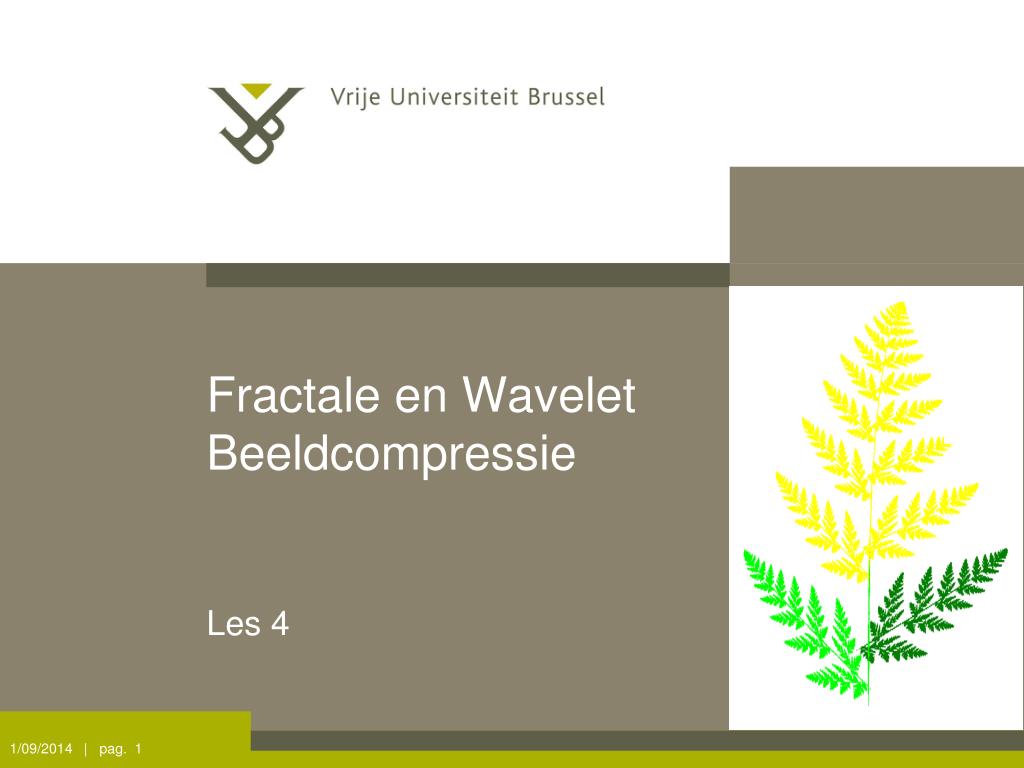 Vrije Universiteit Brussel

Fractale en Wavelet Beeldcompressie

Les 4

1/09/2014 | pag. 1